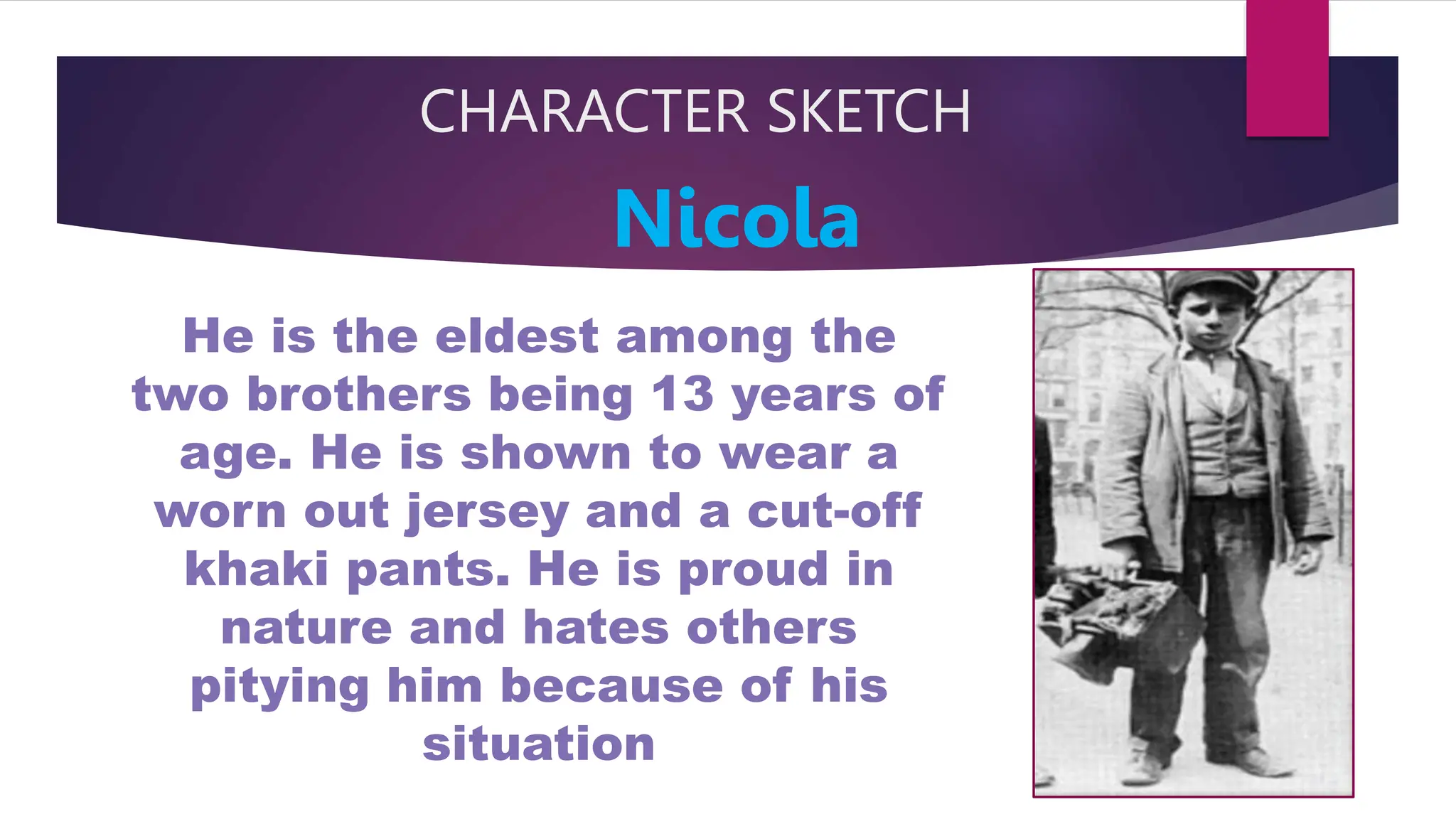 CHARACTER SKETCH

Nicola

He is the eldest among the two brothers being 13 years of age. He is shown to wear a worn out jersey and a cut-off khaki pants. He is proud in nature and hates others pitying him because of his situation